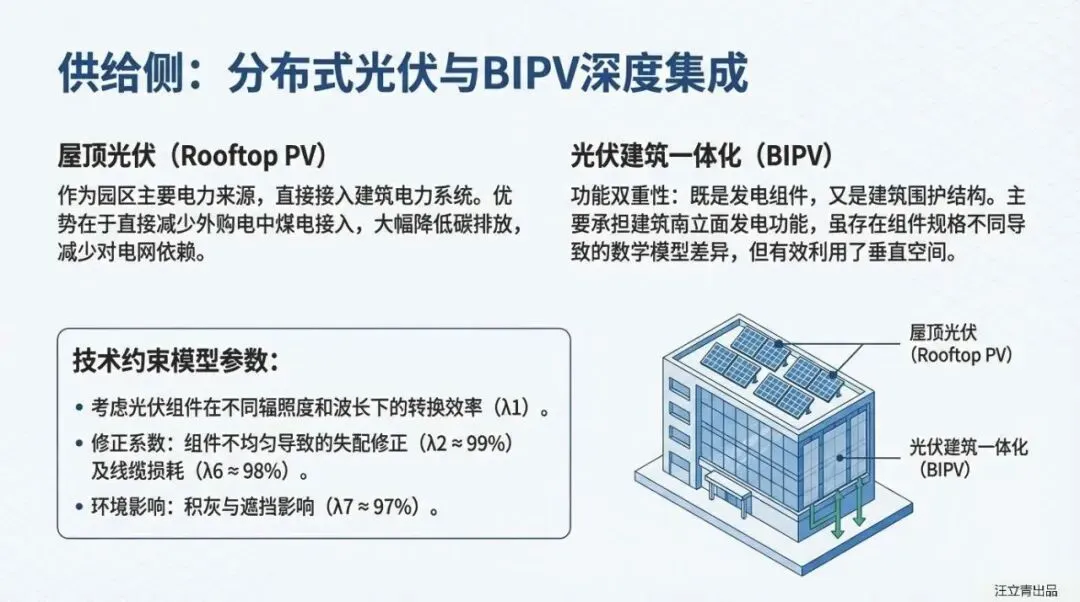 供给侧：分布式光伏与BIPV深度集成

屋顶光伏（Rooftop PV）

作为园区主要电力来源，直接接入建筑电力系统。优势在于直接减少外购电中煤电接入，大幅降低碳排放，减少对电网依赖。

光伏建筑一体化（BIPV）

功能双重性：既是发电组件，又是建筑围护结构。主要承担建筑南立面发电功能，虽存在组件规格不同导致的数学模型差异，但有效利用了垂直空间。

技术约束模型参数：

• 考虑光伏组件在不同辐照度和波长下的转换效率（λ1）。
• 修正系数：组件不均匀导致的失配修正（λ2 ≈ 99%）及线缆损耗（λ6 ≈ 98%）。
• 环境影响：积灰与遮挡影响（λ7 ≈ 97%）。

屋顶光伏（Rooftop PV）

光伏建筑一体化（BIPV）

汪立青出品